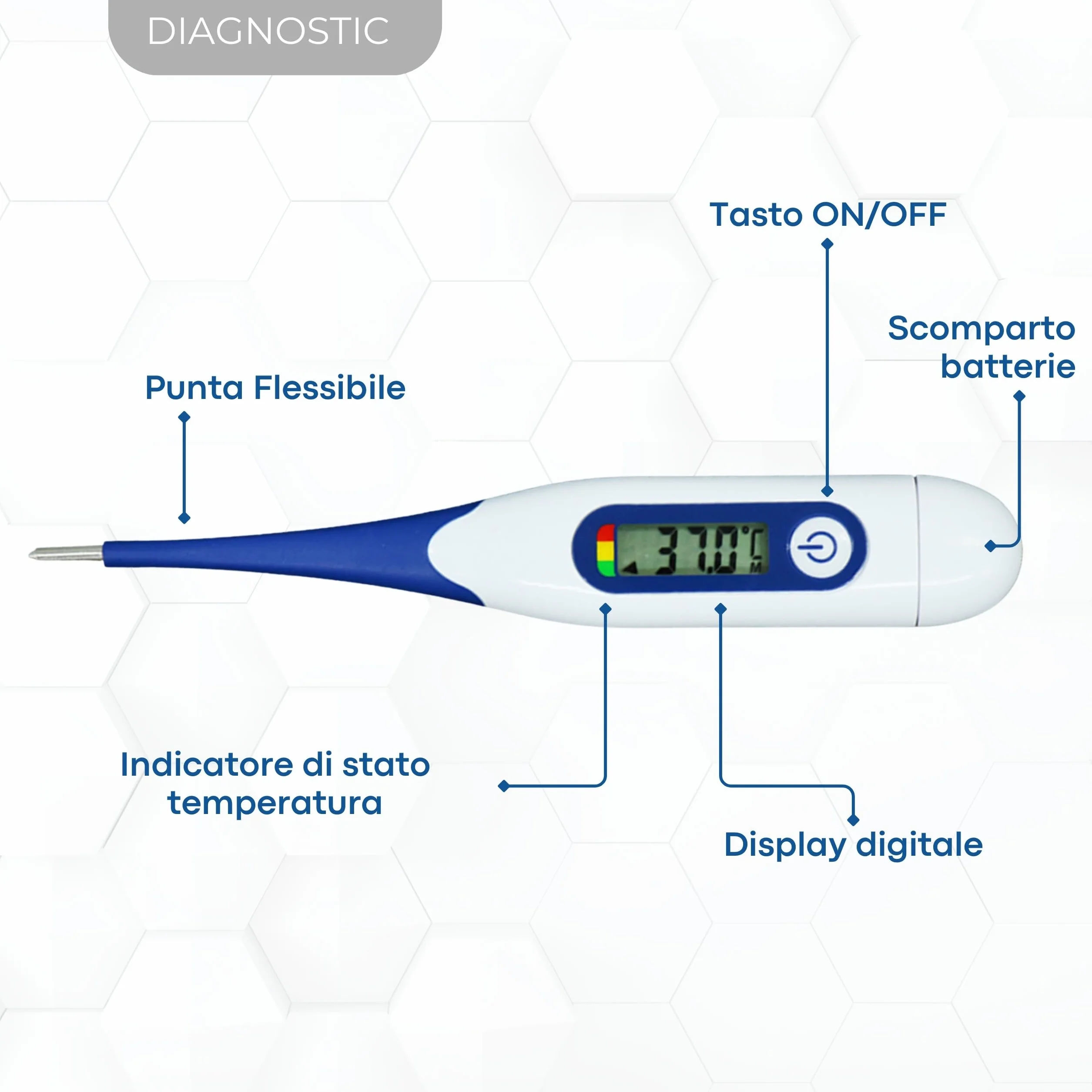 DIAGNOSTIC

Tasto ON/OFF

Scomparto batterie

Punta Flessibile

37.0°C
M

Indicatore di stato temperatura

Display digitale